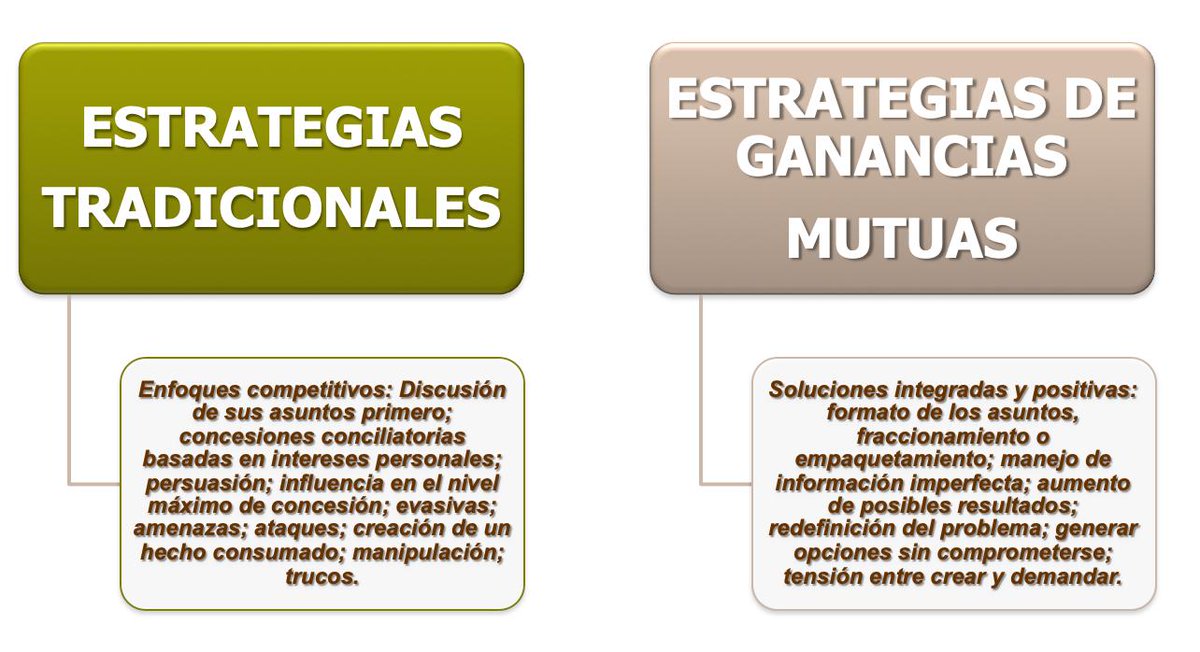 ESTRATEGIAS TRADICIONALES

Enfoques competitivos: Discusión de sus asuntos primero; concesiones conciliatorias basadas en intereses personales; persuasión; influencia en el nivel máximo de concesión; evasivas; amenazas; ataques; creación de un hecho consumado; manipulación; trucos.

ESTRATEGIAS DE GANANCIAS MUTUAS

Soluciones integradas y positivas: formato de los asuntos, fraccionamiento o empaquetamiento; manejo de información imperfecta; aumento de posibles resultados; redefinición del problema; generar opciones sin comprometerse; tensión entre crear y demandar.